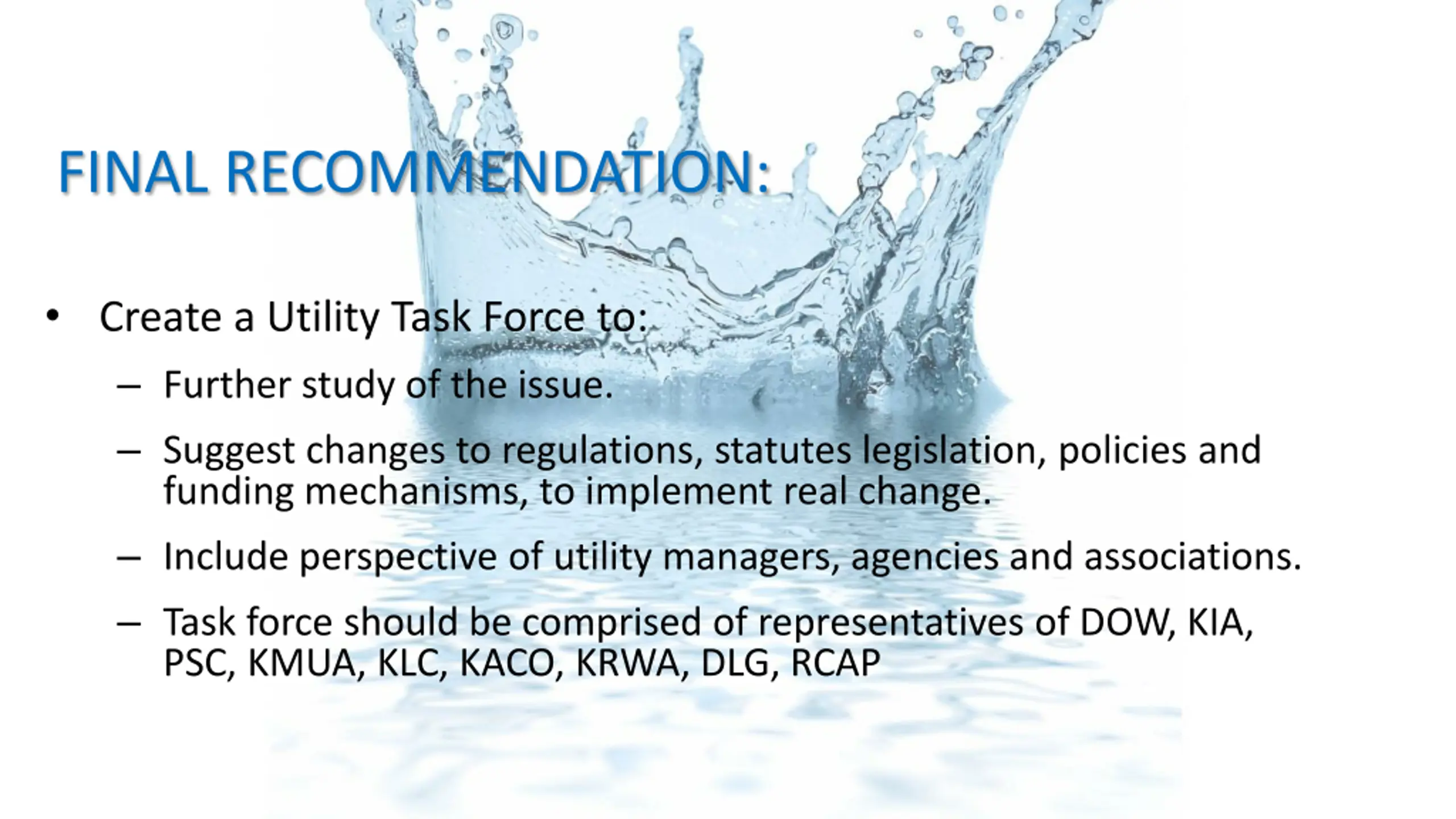 FINAL RECOMMENDATION:

• Create a Utility Task Force to:

– Further study of the issue.

– Suggest changes to regulations, statutes legislation, policies and funding mechanisms, to implement real change.

– Include perspective of utility managers, agencies and associations.

– Task force should be comprised of representatives of DOW, KIA, PSC, KMUA, KLC, KACO, KRWA, DLG, RCAP